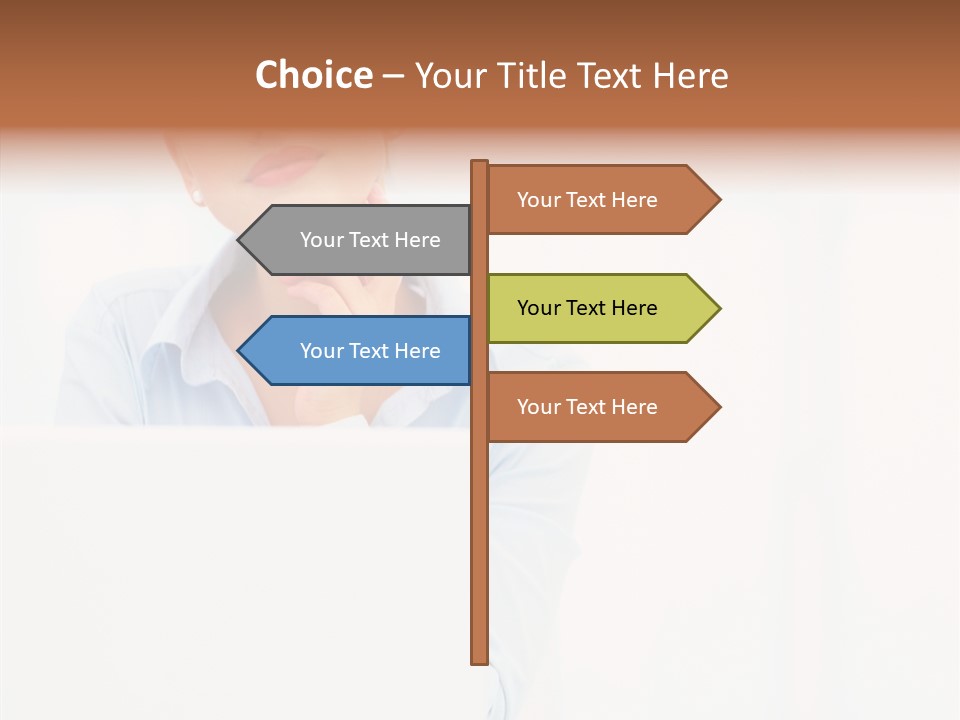 Choice – Your Title Text Here

Your Text Here

Your Text Here

Your Text Here

Your Text Here

Your Text Here